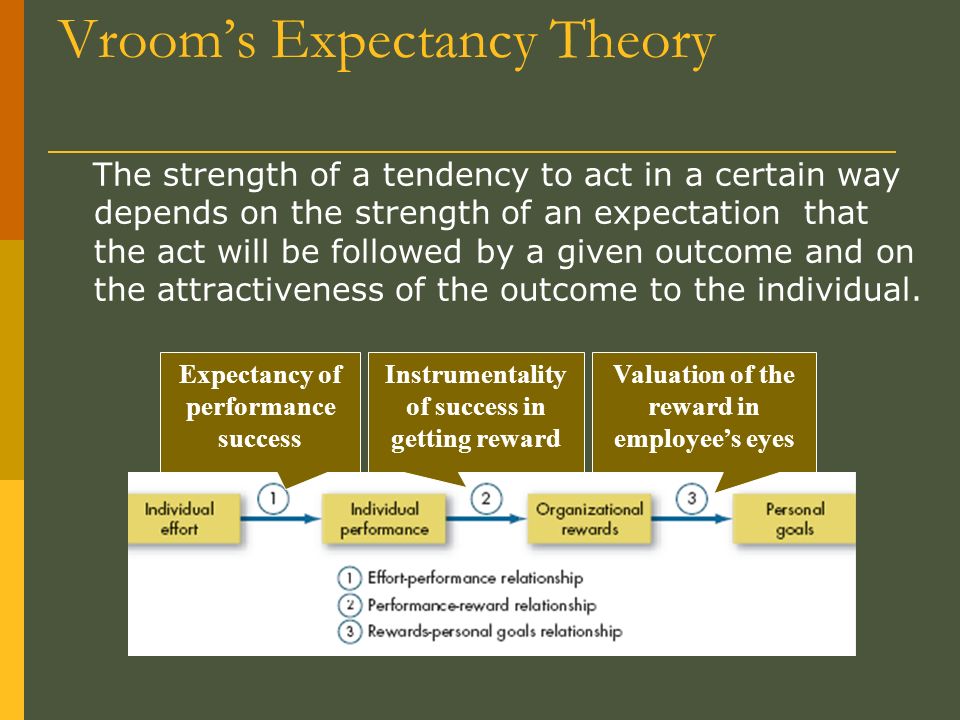 Vroom's Expectancy Theory

The strength of a tendency to act in a certain way depends on the strength of an expectation that the act will be followed by a given outcome and on the attractiveness of the outcome to the individual.

Expectancy of performance success

Instrumentality of success in getting reward

Valuation of the reward in employee's eyes

Individual effort

1

Individual performance

2

Organizational rewards

3

Personal goals

1 Effort-performance relationship
2 Performance-reward relationship
3 Rewards-personal goals relationship